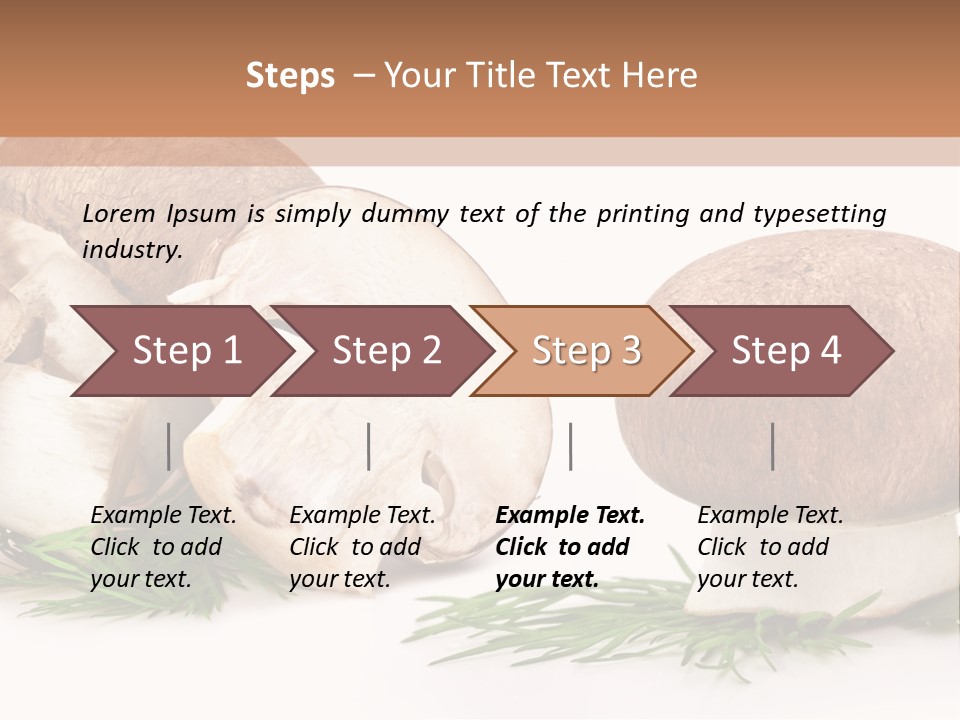 Steps – Your Title Text Here

Lorem Ipsum is simply dummy text of the printing and typesetting industry.

Step 1

Step 2

Step 3

Step 4

Example Text. Click to add your text.

Example Text. Click to add your text.

Example Text. Click to add your text.

Example Text. Click to add your text.